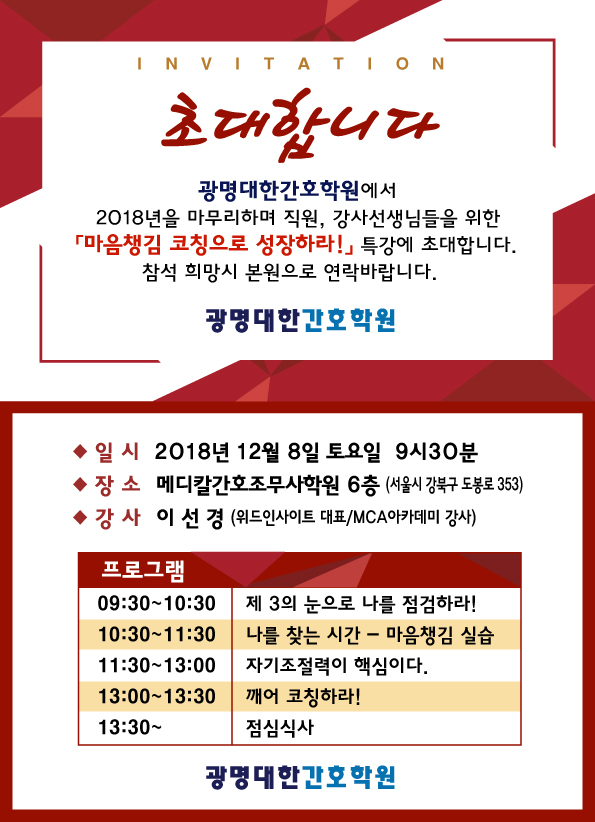 INVITATION

초대합니다

광명대한간호학원에서
2018년을 마무리하며 직원, 강사선생님들을 위한
「마음챙김 코칭으로 성장하라!」 특강에 초대합니다.
참석 희망시 본원으로 연락바랍니다.

광명대한간호학원

◆ 일 시 2018년 12월 8일 토요일 9시30분
◆ 장 소 메디칼간호조무사학원 6층 (서울시 강북구 도봉로 353)
◆ 강 사 이 선 경 (위드인사이트 대표/MCA아카데미 강사)

| 프로그램 | |
|---|---|
| 09:30~10:30 | 제 3의 눈으로 나를 점검하라! |
| 10:30~11:30 | 나를 찾는 시간 – 마음챙김 실습 |
| 11:30~13:00 | 자기조절력이 핵심이다. |
| 13:00~13:30 | 깨어 코칭하라! |
| 13:30~ | 점심식사 |

광명대한간호학원